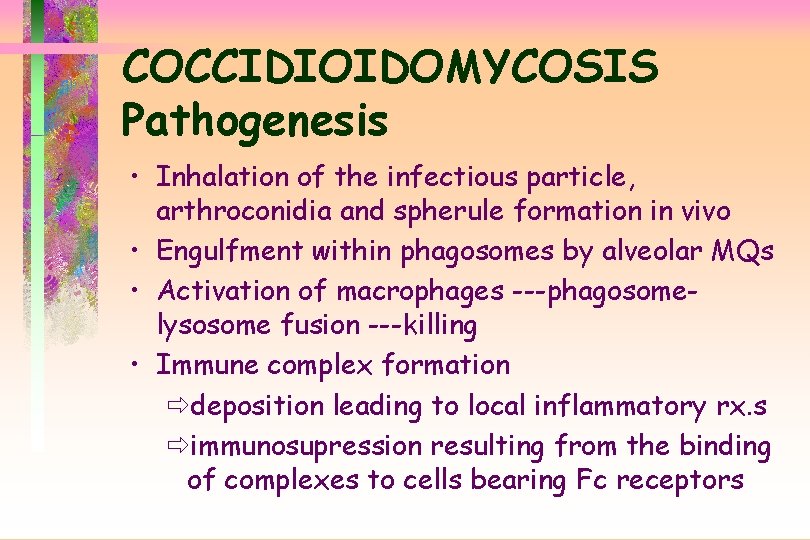 COCCIDIOIDOMYCOSIS
Pathogenesis

• Inhalation of the infectious particle, arthroconidia and spherule formation in vivo
• Engulfment within phagosomes by alveolar MQs
• Activation of macrophages ---phagosome-lysosome fusion ---killing
• Immune complex formation
⇨deposition leading to local inflammatory rx.s
⇨immunosupression resulting from the binding of complexes to cells bearing Fc receptors